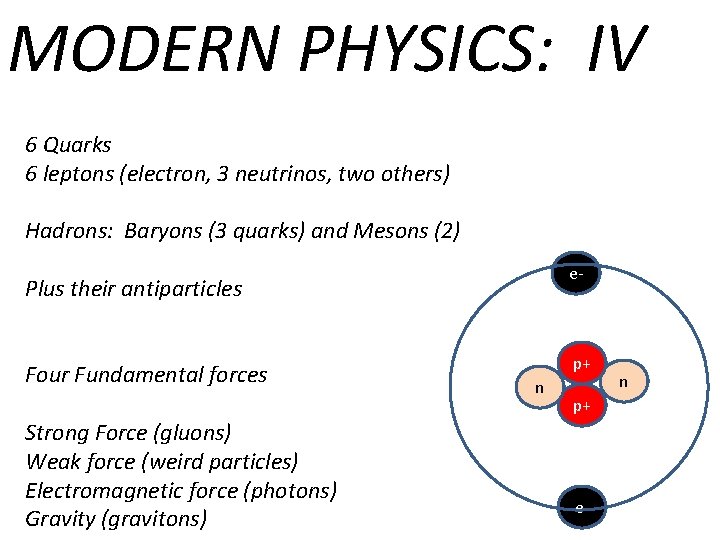 MODERN PHYSICS: IV

6 Quarks
6 leptons (electron, 3 neutrinos, two others)

Hadrons: Baryons (3 quarks) and Mesons (2)

Plus their antiparticles

Four Fundamental forces

Strong Force (gluons)
Weak force (weird particles)
Electromagnetic force (photons)
Gravity (gravitons)

e-

p+
n
n
p+

e-